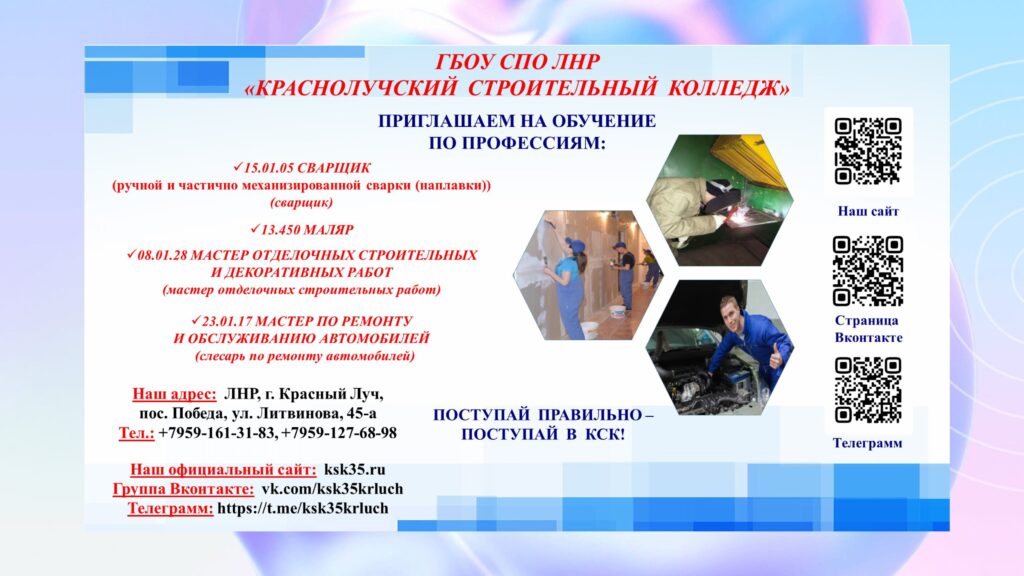 ГБОУ СПО ЛНР
«КРАСНОЛУЧСКИЙ СТРОИТЕЛЬНЫЙ КОЛЛЕДЖ»

ПРИГЛАШАЕМ НА ОБУЧЕНИЕ
ПО ПРОФЕССИЯМ:

✓15.01.05 СВАРЩИК
(ручной и частично механизированной сварки (наплавки))
(сварщик)

✓13.450 МАЛЯР

✓08.01.28 МАСТЕР ОТДЕЛОЧНЫХ СТРОИТЕЛЬНЫХ И ДЕКОРАТИВНЫХ РАБОТ
(мастер отделочных строительных работ)

✓23.01.17 МАСТЕР ПО РЕМОНТУ И ОБСЛУЖИВАНИЮ АВТОМОБИЛЕЙ
(слесарь по ремонту автомобилей)

Наш адрес: ЛНР, г. Красный Луч, пос. Победа, ул. Литвинова, 45-а
Тел.: +7959-161-31-83, +7959-127-68-98

Наш официальный сайт: ksk35.ru
Группа Вконтакте: vk.com/ksk35krluch
Телеграмм: https://t.me/ksk35krluch

ПОСТУПАЙ ПРАВИЛЬНО –
ПОСТУПАЙ В КСК!

Наш сайт

Страница Вконтакте

Телеграмм